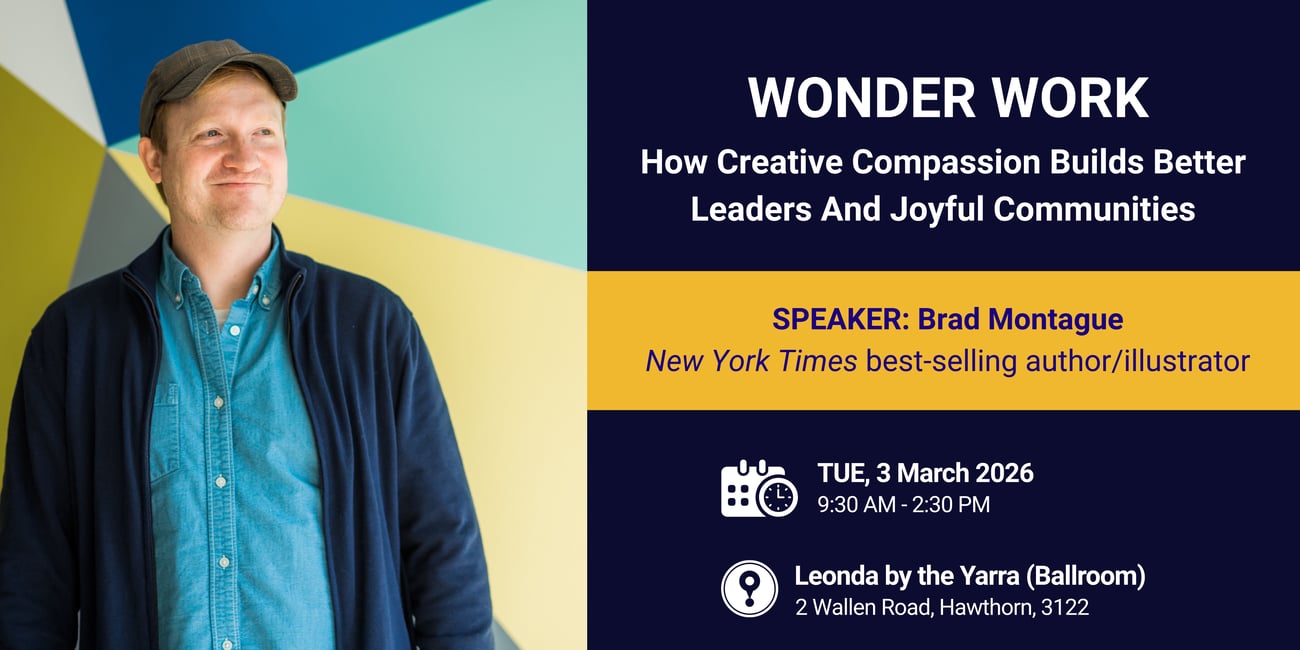 WONDER WORK

How Creative Compassion Builds Better Leaders And Joyful Communities

SPEAKER: Brad Montague

New York Times best-selling author/illustrator

TUE, 3 March 2026

9:30 AM - 2:30 PM

Leonda by the Yarra (Ballroom)

2 Wallen Road, Hawthorn, 3122